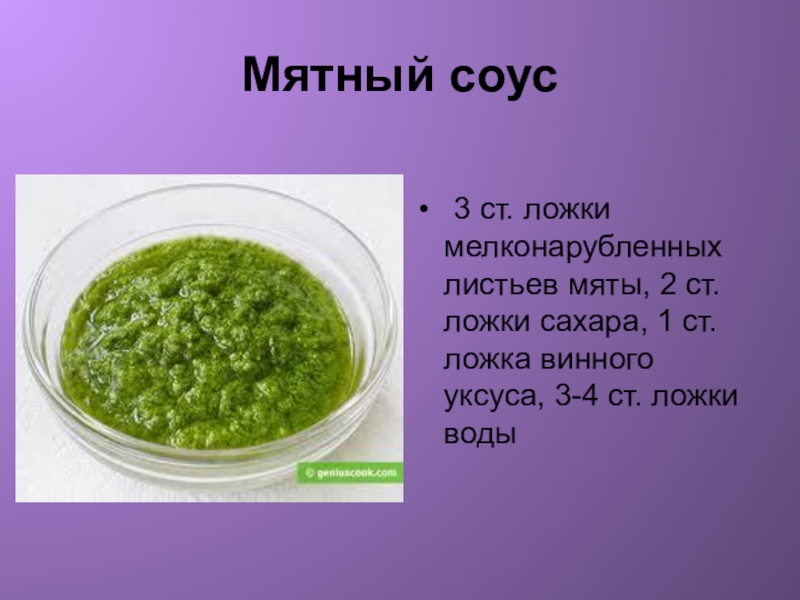 Мятный соус

© geniuscook.com

• 3 ст. ложки мелконарубленных листьев мяты, 2 ст. ложки сахара, 1 ст. ложка винного уксуса, 3-4 ст. ложки воды